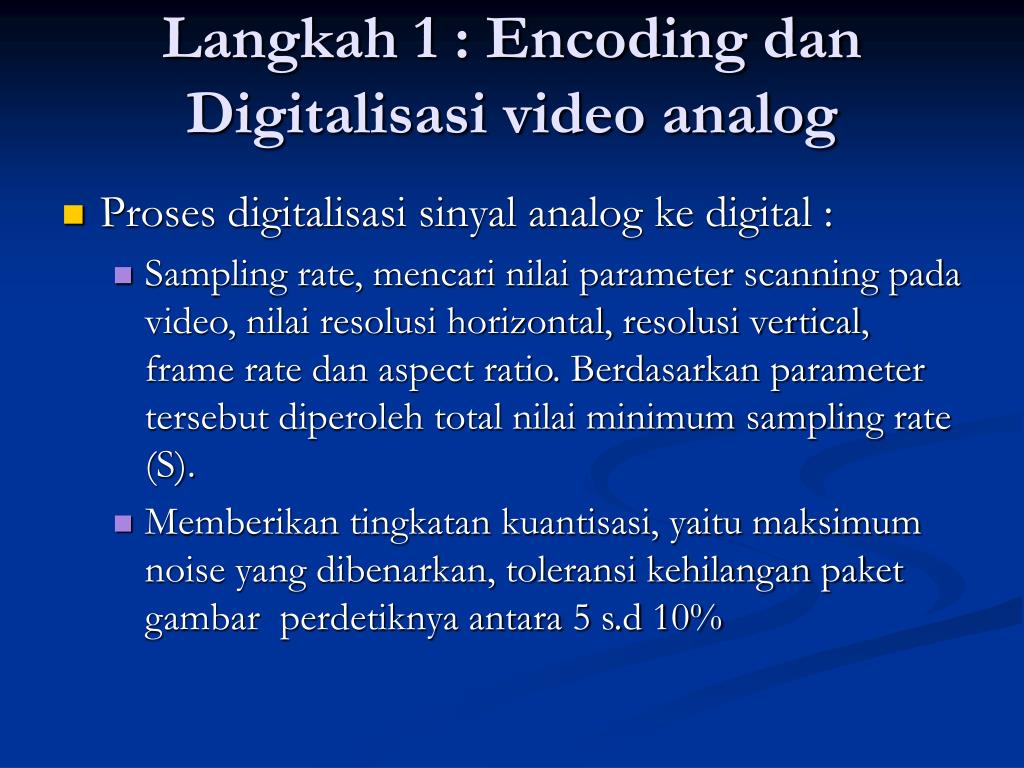 Langkah 1 : Encoding dan Digitalisasi video analog

Proses digitalisasi sinyal analog ke digital :

Sampling rate, mencari nilai parameter scanning pada video, nilai resolusi horizontal, resolusi vertical, frame rate dan aspect ratio. Berdasarkan parameter tersebut diperoleh total nilai minimum sampling rate (S).

Memberikan tingkatan kuantisasi, yaitu maksimum noise yang dibenarkan, toleransi kehilangan paket gambar perdetiknya antara 5 s.d 10%